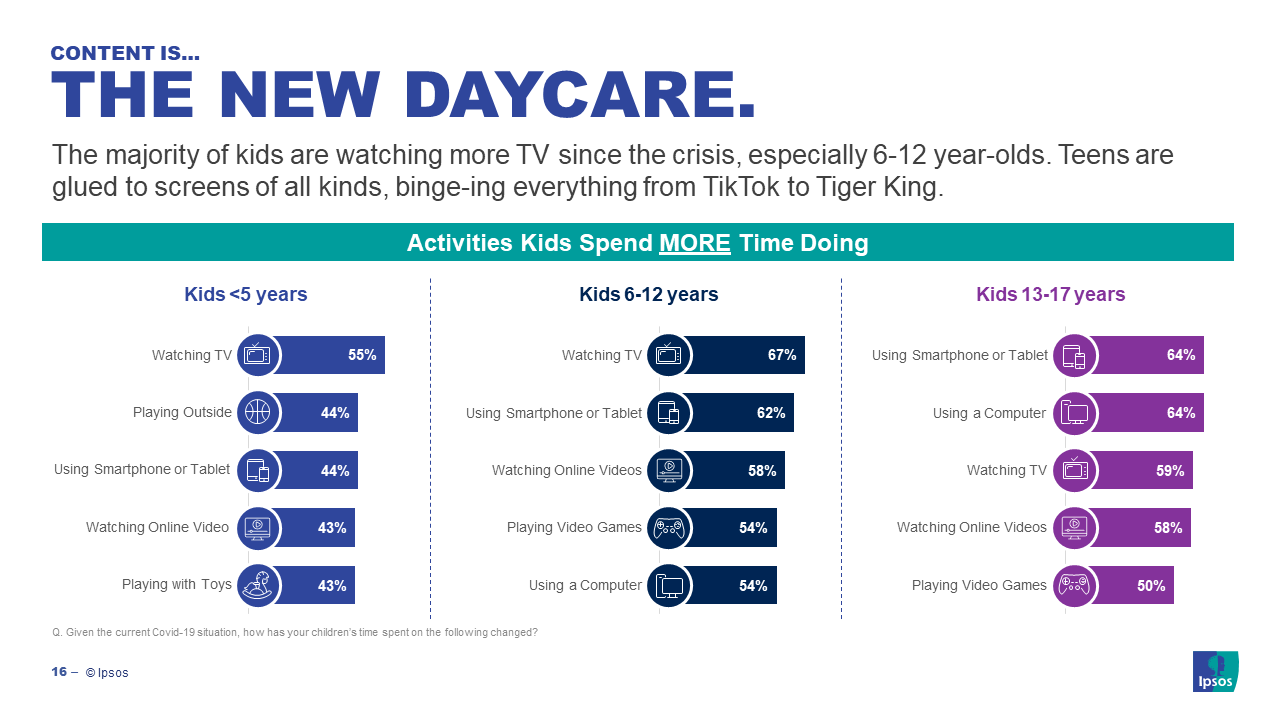 CONTENT IS…
THE NEW DAYCARE.

The majority of kids are watching more TV since the crisis, especially 6-12 year-olds. Teens are glued to screens of all kinds, binge-ing everything from TikTok to Tiger King.

Activities Kids Spend MORE Time Doing

Kids <5 years

Watching TV 55%
Playing Outside 44%
Using Smartphone or Tablet 44%
Watching Online Video 43%
Playing with Toys 43%

Kids 6-12 years

Watching TV 67%
Using Smartphone or Tablet 62%
Watching Online Videos 58%
Playing Video Games 54%
Using a Computer 54%

Kids 13-17 years

Using Smartphone or Tablet 64%
Using a Computer 64%
Watching TV 59%
Watching Online Videos 58%
Playing Video Games 50%

Q. Given the current Covid-19 situation, how has your children's time spent on the following changed?

16 – © Ipsos

Ipsos